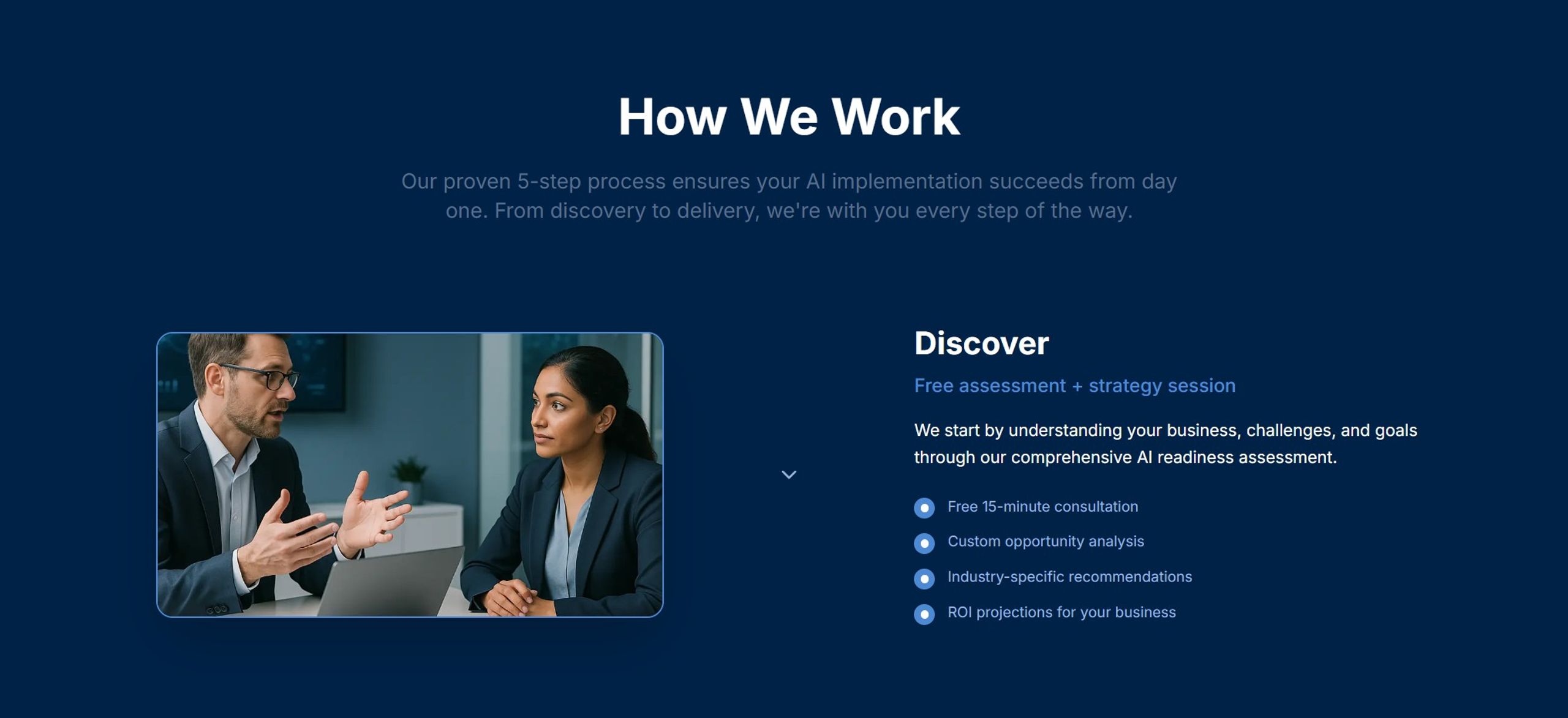 How We Work

Our proven 5-step process ensures your AI implementation succeeds from day one. From discovery to delivery, we're with you every step of the way.

Discover

Free assessment + strategy session

We start by understanding your business, challenges, and goals through our comprehensive AI readiness assessment.

Free 15-minute consultation

Custom opportunity analysis

Industry-specific recommendations

ROI projections for your business